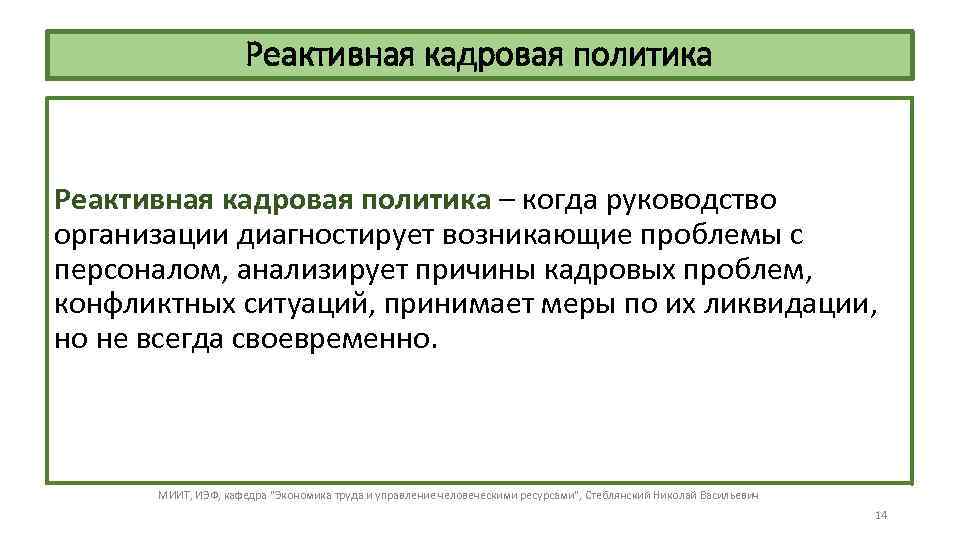 Реактивная кадровая политика

Реактивная кадровая политика – когда руководство организации диагностирует возникающие проблемы с персоналом, анализирует причины кадровых проблем, конфликтных ситуаций, принимает меры по их ликвидации, но не всегда своевременно.

МИИТ, ИЭФ, кафедра "Экономика труда и управление человеческими ресурсами", Стеблянский Николай Васильевич

14